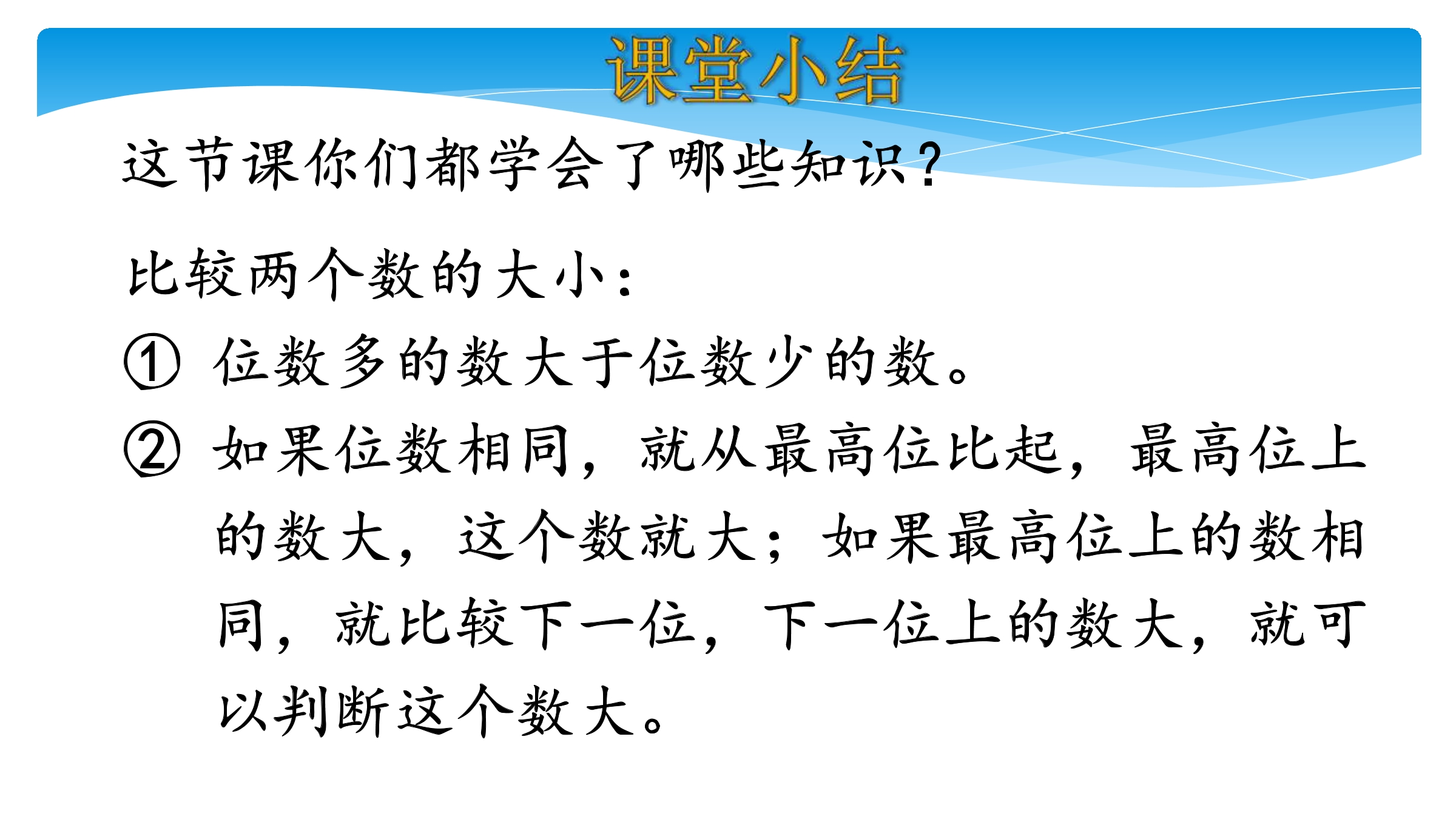 课堂小结

这节课你们都学会了哪些知识?

比较两个数的大小:

① 位数多的数大于位数少的数。

② 如果位数相同，就从最高位比起，最高位上的数大，这个数就大；如果最高位上的数相同，就比较下一位，下一位上的数大，就可以判断这个数大。